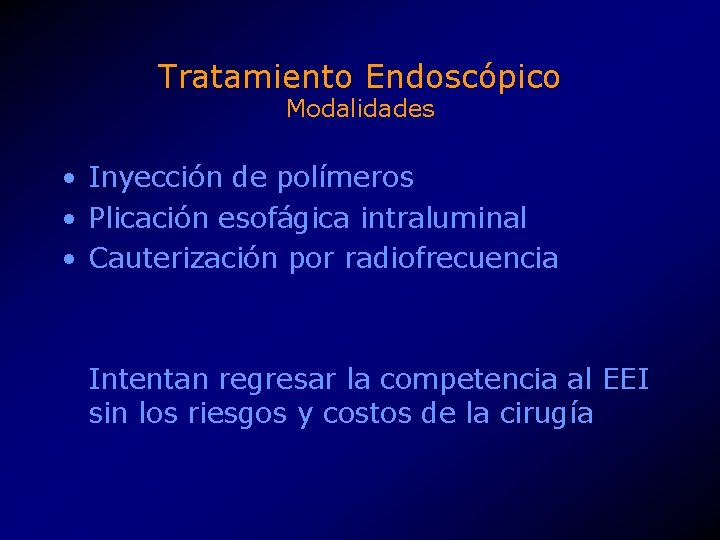 Tratamiento Endoscópico
Modalidades

• Inyección de polímeros
• Plicación esofágica intraluminal
• Cauterización por radiofrecuencia

Intentan regresar la competencia al EEI sin los riesgos y costos de la cirugía